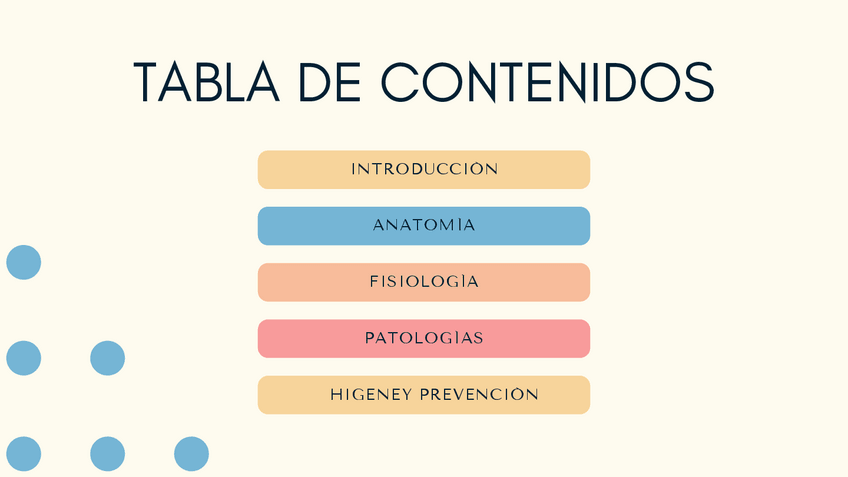 TABLA DE CONTENIDOS

INTRODUCCIÓN

ANATOMÍA

FISIOLOGÍA

PATOLOGÍAS

HIGENEY PREVENCIÓN